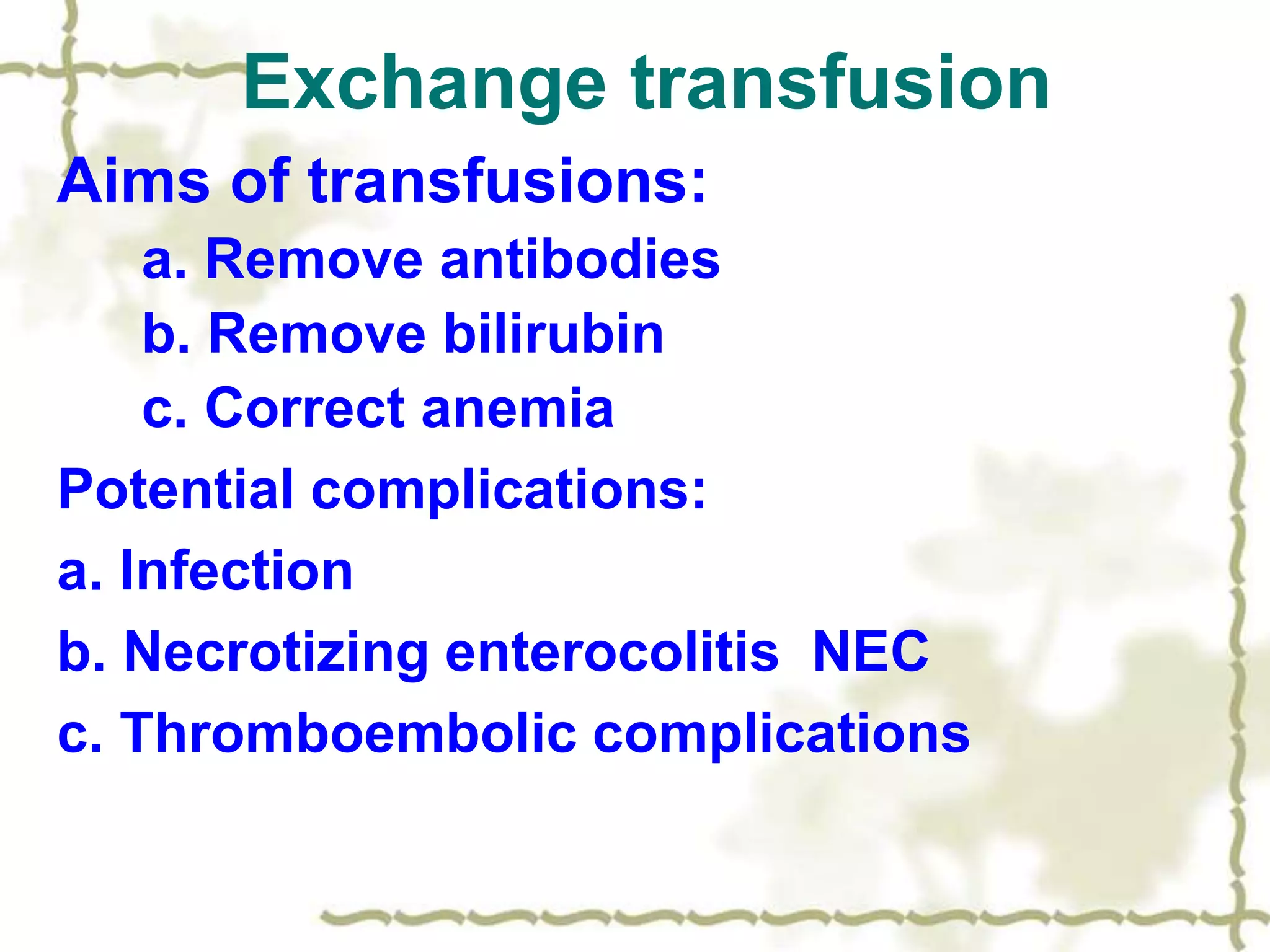 Exchange transfusion

Aims of transfusions:

a. Remove antibodies

b. Remove bilirubin

c. Correct anemia

Potential complications:

a. Infection

b. Necrotizing enterocolitis  NEC

c. Thromboembolic complications